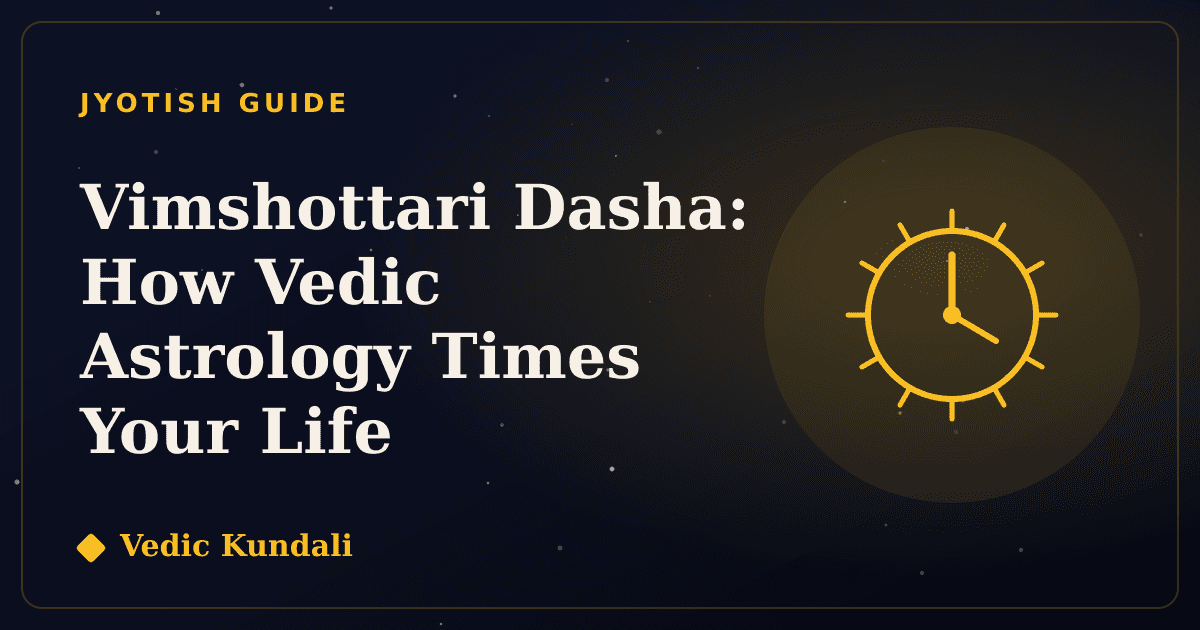 JYOTISH GUIDE

Vimshottari Dasha: How Vedic Astrology Times Your Life

Vedic Kundali